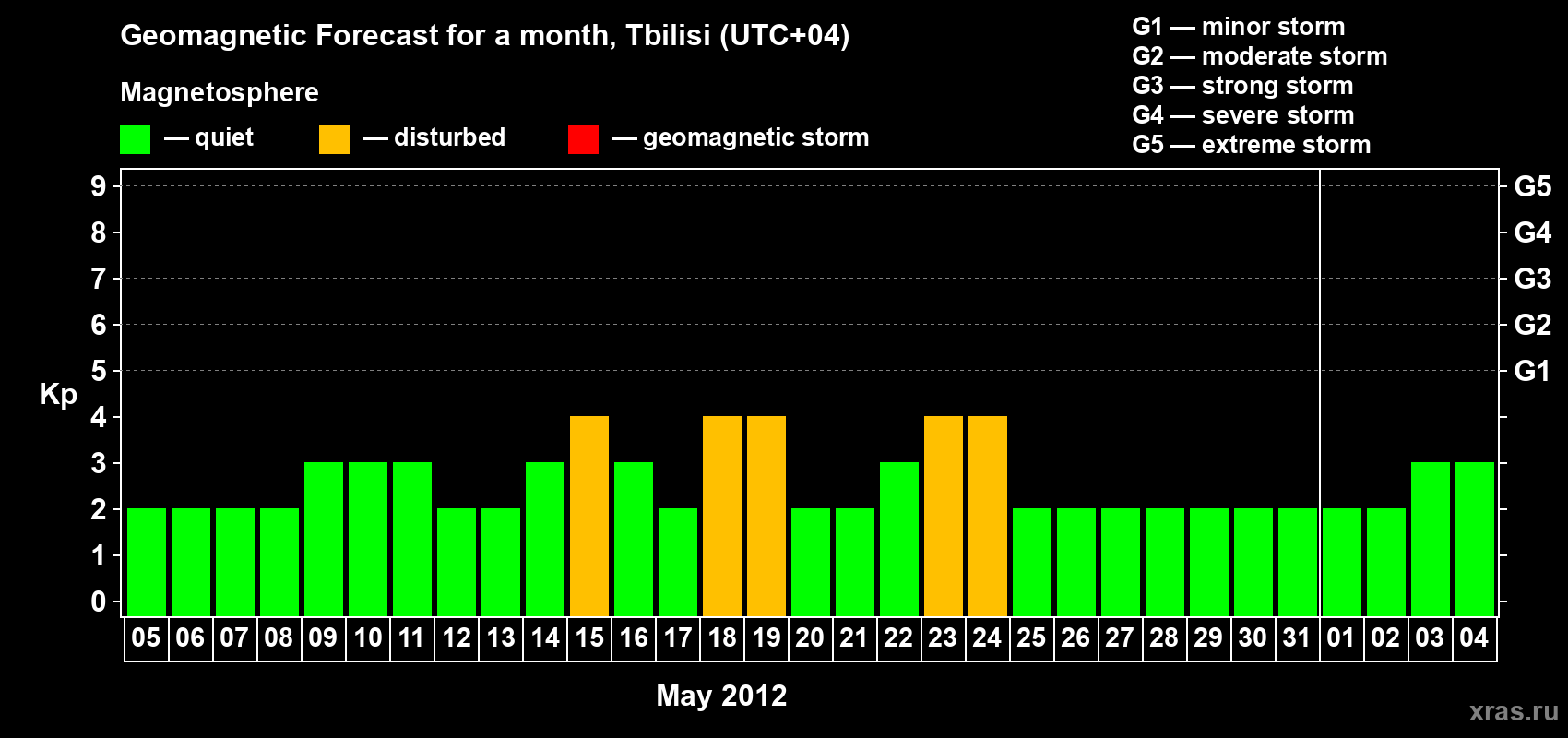 Geomagnetic Forecast for a month, Tbilisi (UTC+04)

Magnetosphere

— quiet — disturbed — geomagnetic storm

G1 — minor storm
G2 — moderate storm
G3 — strong storm
G4 — severe storm
G5 — extreme storm

Kp

9
8
7
6
5
4
3
2
1
0

G5
G4
G3
G2
G1

05 06 07 08 09 10 11 12 13 14 15 16 17 18 19 20 21 22 23 24 25 26 27 28 29 30 31 01 02 03 04

May 2012

xras.ru